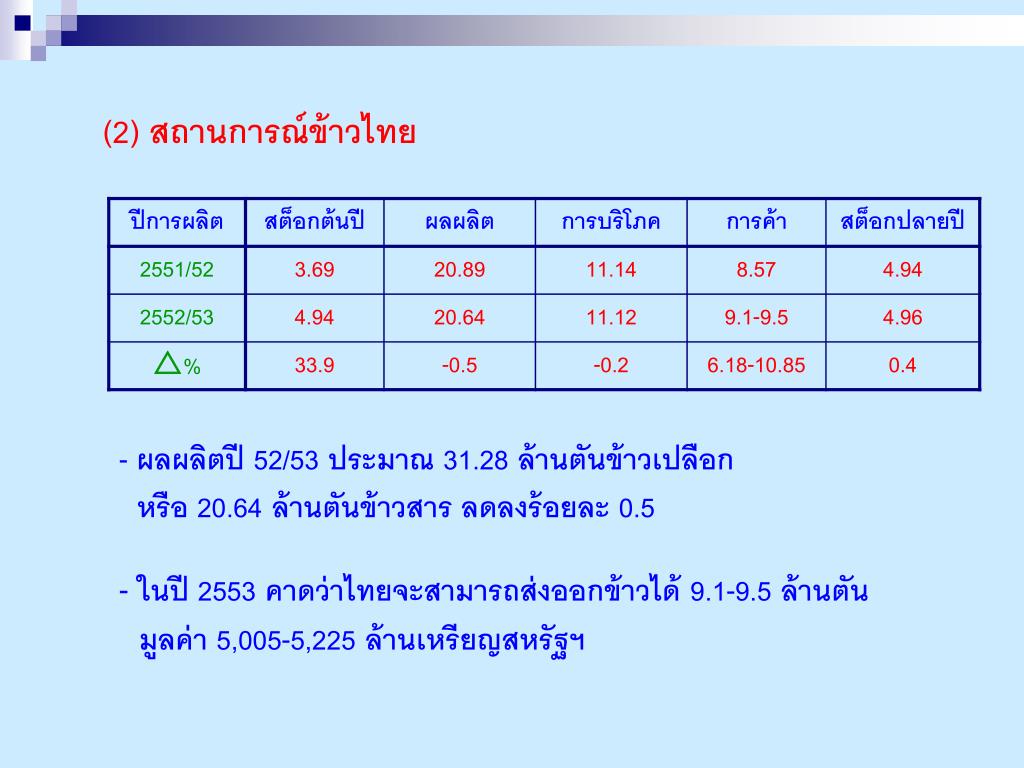 (2) สถานการณ์ข้าวไทย

| ปีการผลิต | สต็อกต้นปี | ผลผลิต | การบริโภค | การค้า | สต็อกปลายปี |
|---|---|---|---|---|---|
| 2551/52 | 3.69 | 20.89 | 11.14 | 8.57 | 4.94 |
| 2552/53 | 4.94 | 20.64 | 11.12 | 9.1-9.5 | 4.96 |
| $\triangle$% | 33.9 | -0.5 | -0.2 | 6.18-10.85 | 0.4 |

- ผลผลิตปี 52/53 ประมาณ 31.28 ล้านตันข้าวเปลือก หรือ 20.64 ล้านตันข้าวสาร ลดลงร้อยละ 0.5

- ในปี 2553 คาดว่าไทยจะสามารถส่งออกข้าวได้ 9.1-9.5 ล้านตัน มูลค่า 5,005-5,225 ล้านเหรียญสหรัฐฯ